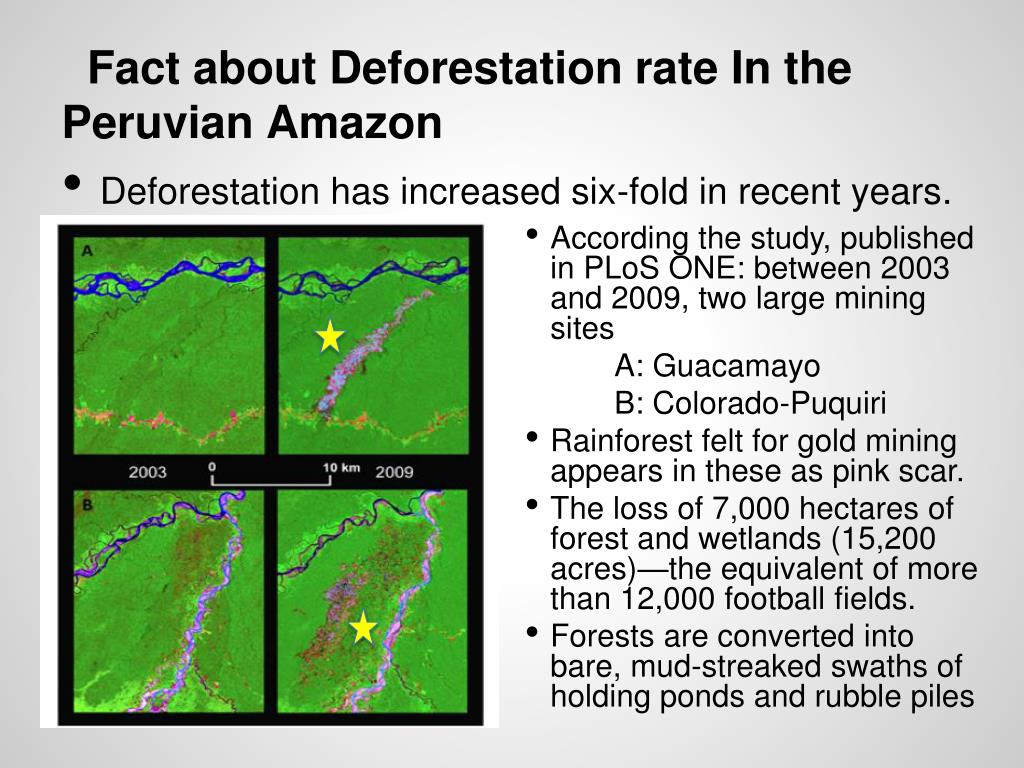 Fact about Deforestation rate In the Peruvian Amazon

• Deforestation has increased six-fold in recent years.

A

2003

0

10 km

2009

B

• According the study, published in PLoS ONE: between 2003 and 2009, two large mining sites

A: Guacamayo

B: Colorado-Puquiri

• Rainforest felt for gold mining appears in these as pink scar.

• The loss of 7,000 hectares of forest and wetlands (15,200 acres)—the equivalent of more than 12,000 football fields.

• Forests are converted into bare, mud-streaked swaths of holding ponds and rubble piles